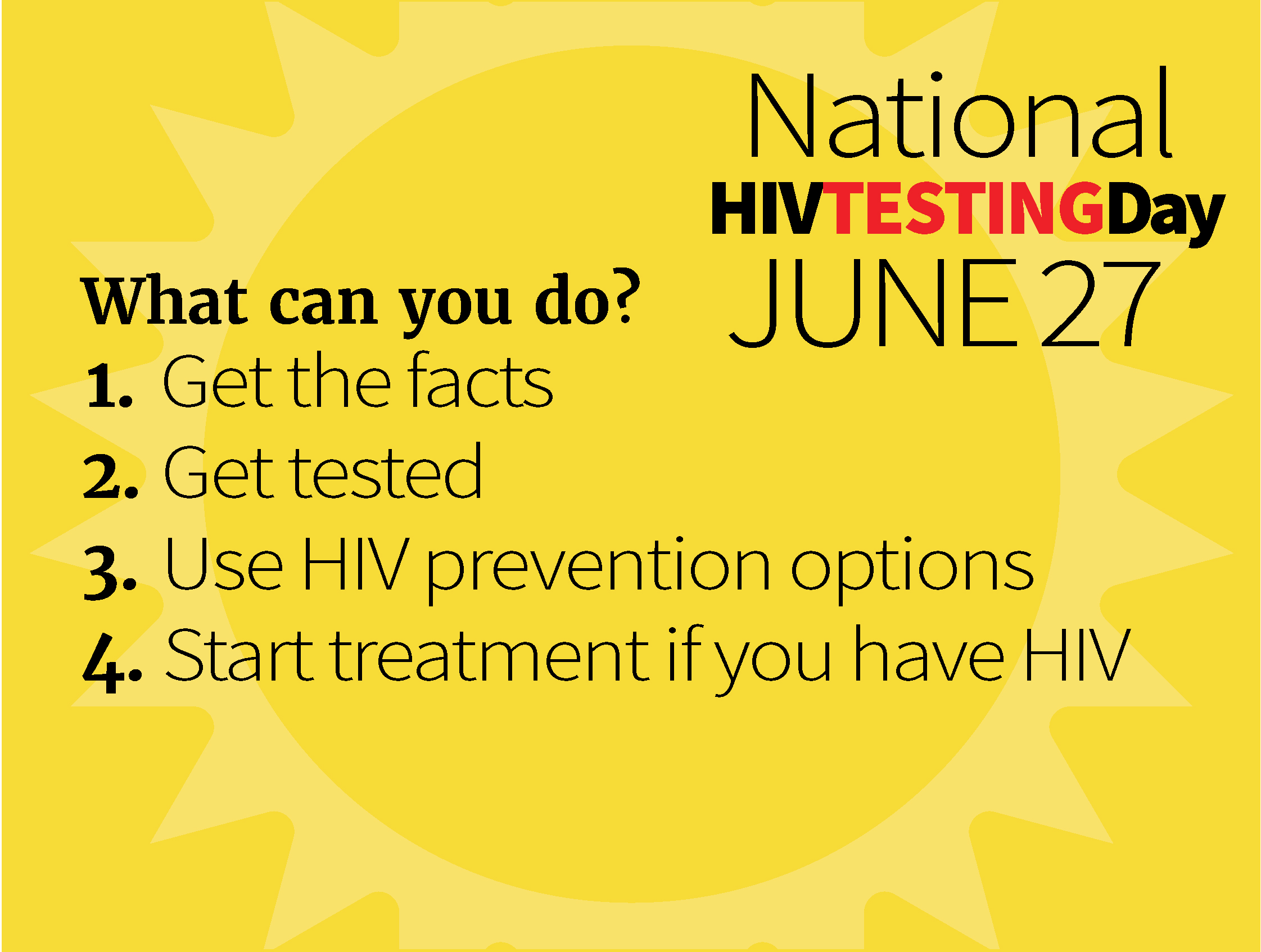 National
HIVTESTINGDay
JUNE 27

What can you do?
1. Get the facts
2. Get tested
3. Use HIV prevention options
4. Start treatment if you have HIV